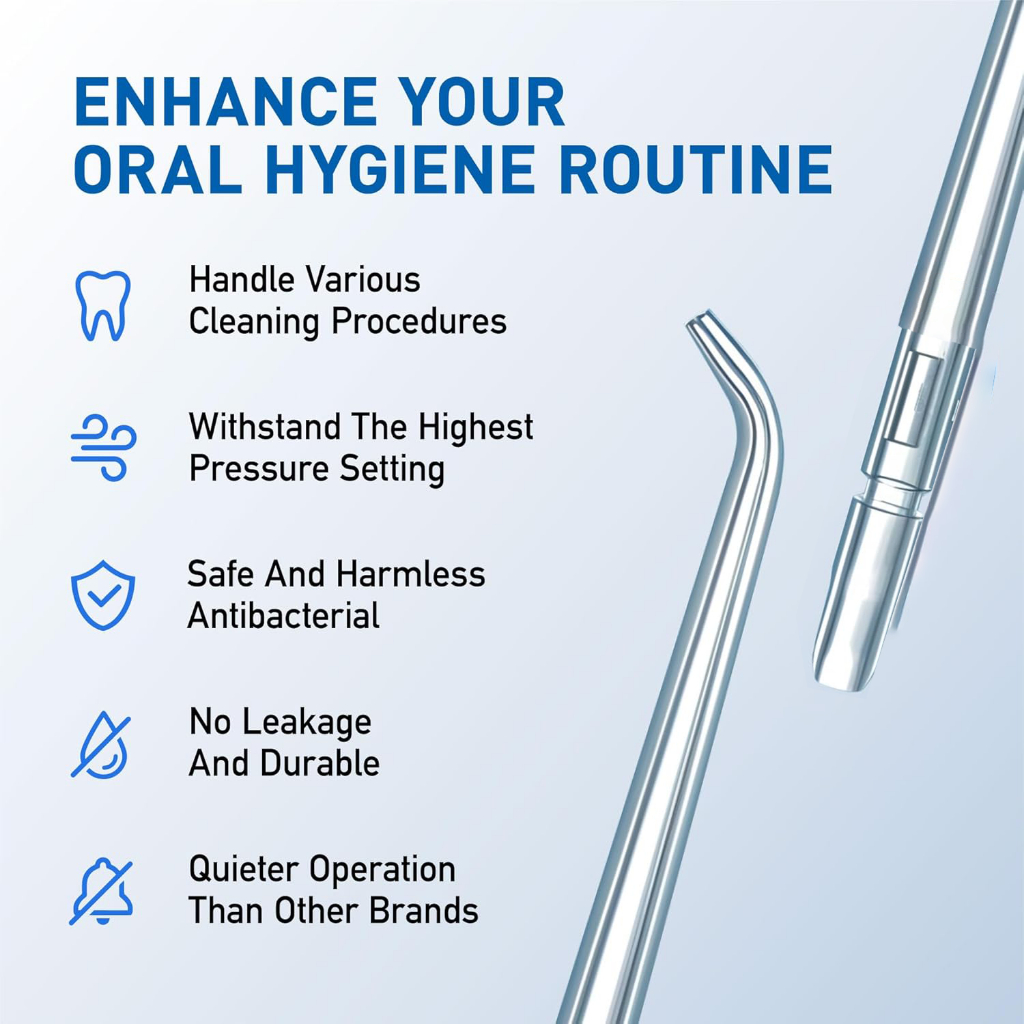 ENHANCE YOUR ORAL HYGIENE ROUTINE

Handle Various Cleaning Procedures

Withstand The Highest Pressure Setting

Safe And Harmless Antibacterial

No Leakage And Durable

Quieter Operation Than Other Brands